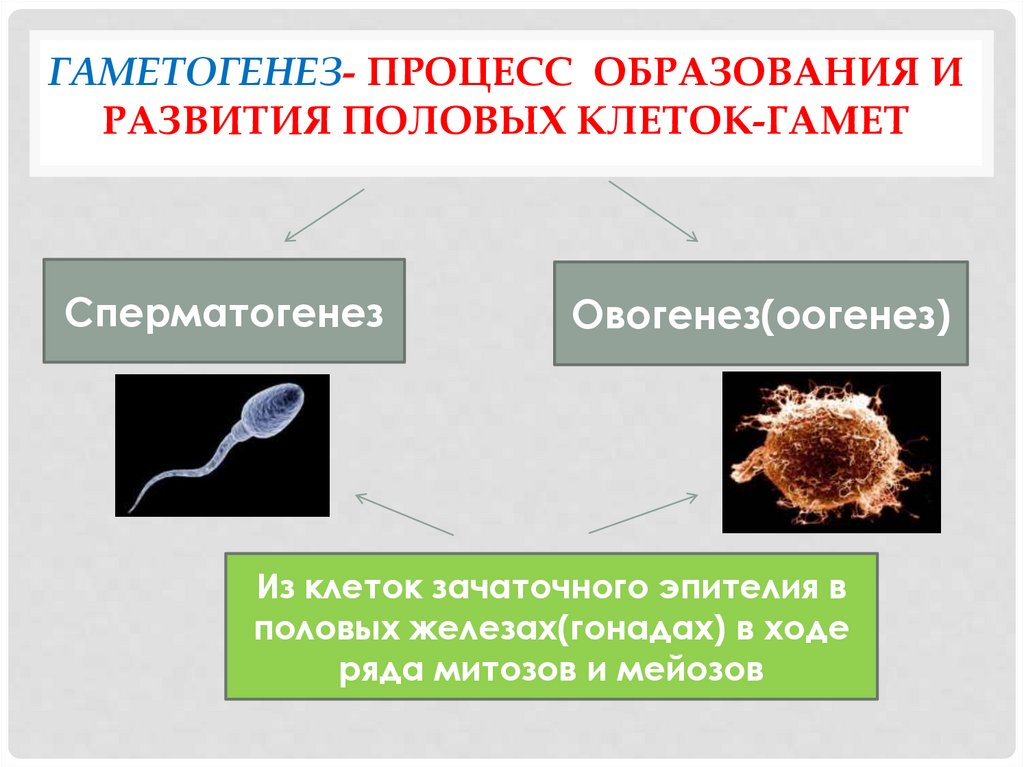 ГАМЕТОГЕНЕЗ- ПРОЦЕСС ОБРАЗОВАНИЯ И РАЗВИТИЯ ПОЛОВЫХ КЛЕТОК-ГАМЕТ

Сперматогенез

Овогенез(оогенез)

Из клеток зачаточного эпителия в половых железах(гонадах) в ходе ряда митозов и мейозов